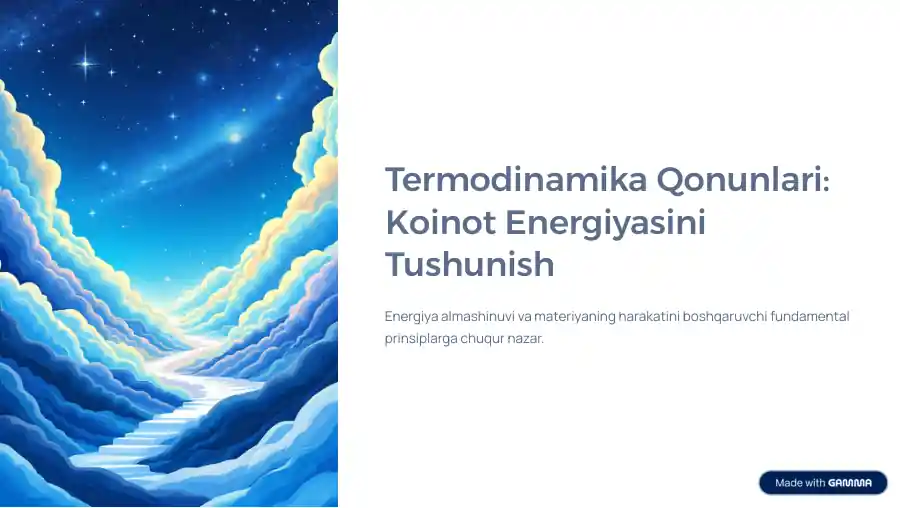 Termodinamika Qonunlari: Koinot Energiyasini Tushunish

Energiya almashinuvi va materiyaning harakatini boshqaruvchi fundamental prinsiplarga chuqur nazar.

Made with GAMMA